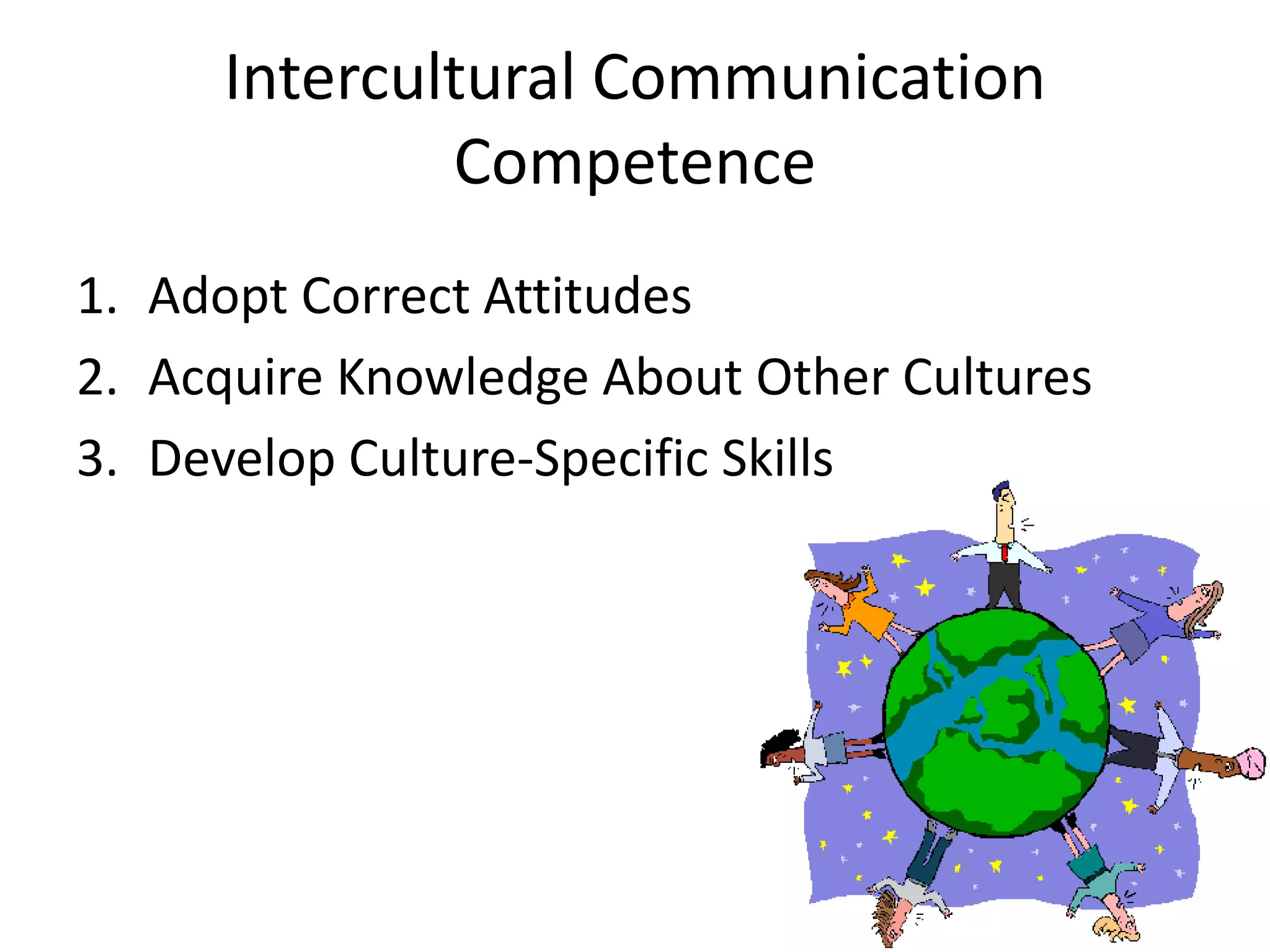 Intercultural Communication Competence

1. Adopt Correct Attitudes
2. Acquire Knowledge About Other Cultures
3. Develop Culture-Specific Skills